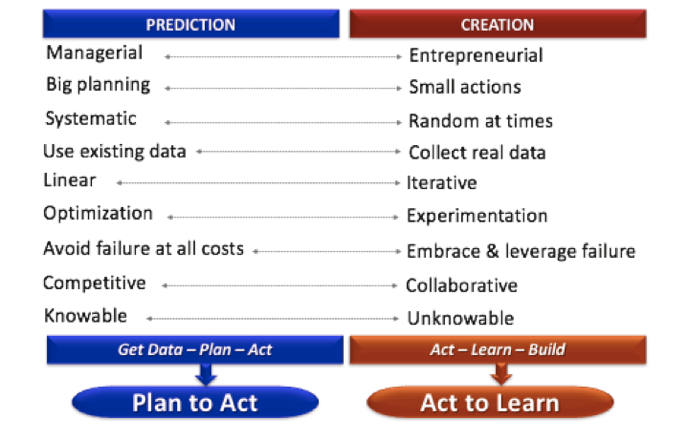 | PREDICTION | CREATION |
|---|---|
| Managerial | Entrepreneurial |
| Big planning | Small actions |
| Systematic | Random at times |
| Use existing data | Collect real data |
| Linear | Iterative |
| Optimization | Experimentation |
| Avoid failure at all costs | Embrace & leverage failure |
| Competitive | Collaborative |
| Knowable | Unknowable |
| Get Data – Plan – Act | Act – Learn – Build |
| Plan to Act | Act to Learn |